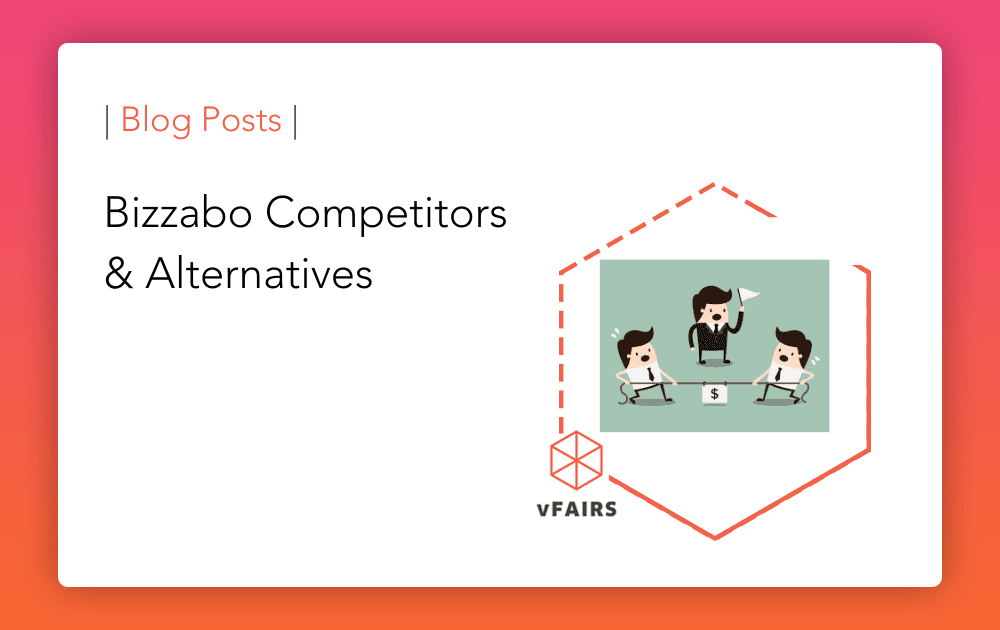 | Blog Posts |

Bizzabo Competitors & Alternatives

$

vFAIRS